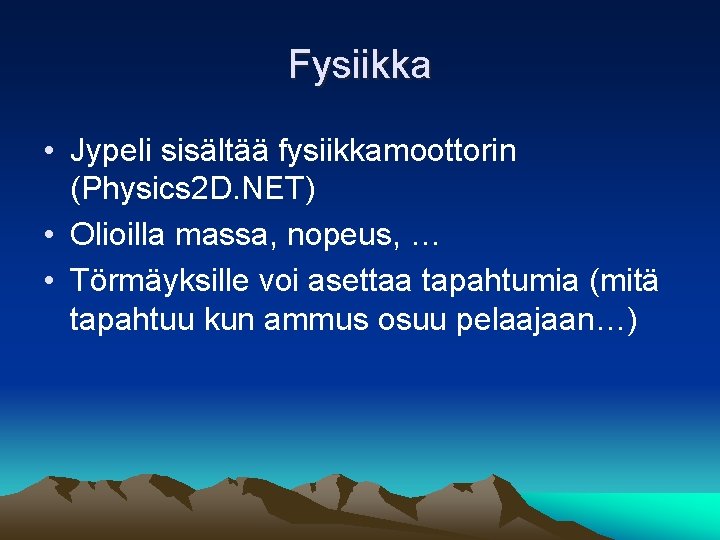 Fysiikka

• Jypeli sisältää fysiikkamoottorin (Physics2D.NET)
• Olioilla massa, nopeus, …
• Törmäyksille voi asettaa tapahtumia (mitä tapahtuu kun ammus osuu pelaajaan…)